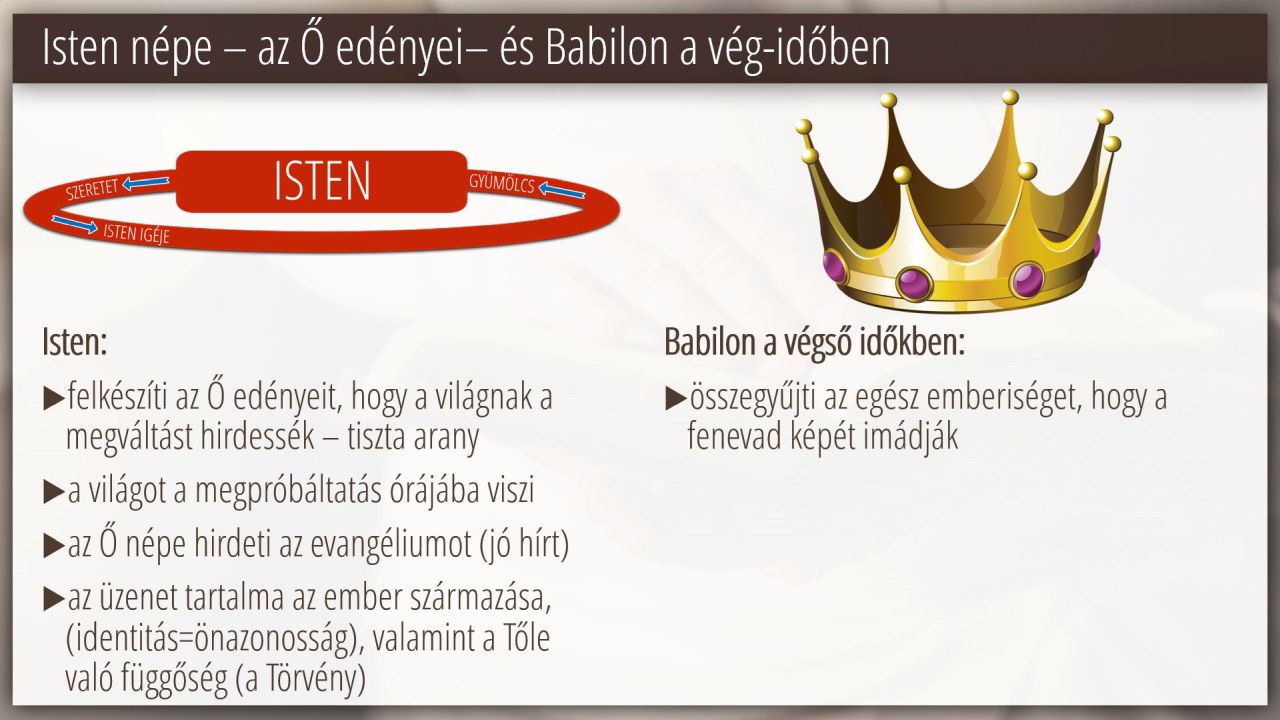 Isten népe – az Ő edényei– és Babilon a vég-időben

SZERETET
ISTEN
GYÜMÖLCS
ISTEN IGÉJE

Isten:

▶felkészíti az Ő edényeit, hogy a világnak a megváltást hirdessék – tiszta arany

▶a világot a megpróbáltatás órájába viszi

▶az Ő népe hirdeti az evangéliumot (jó hírt)

▶az üzenet tartalma az ember származása, (identitás=önazonosság), valamint a Tőle való függőség (a Törvény)

Babilon a végső időkben:

▶összegyűjti az egész emberiséget, hogy a fenevad képét imádják